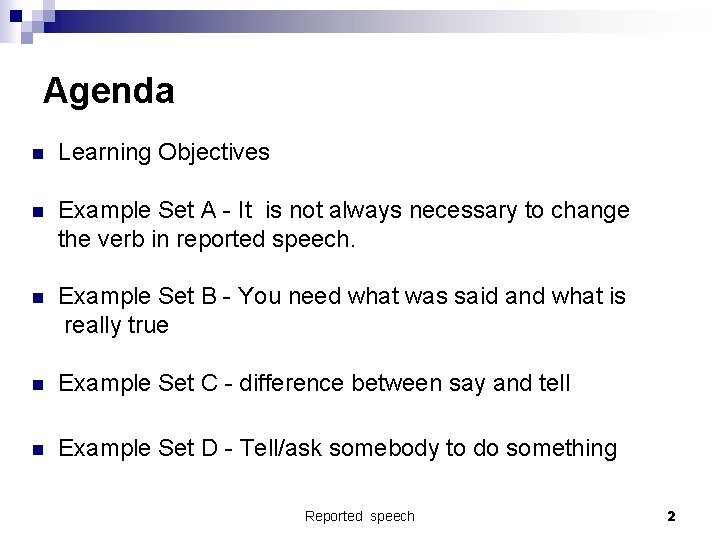 Agenda

- Learning Objectives

- Example Set A - It is not always necessary to change the verb in reported speech.

- Example Set B - You need what was said and what is really true

- Example Set C - difference between say and tell

- Example Set D - Tell/ask somebody to do something

Reported speech 2